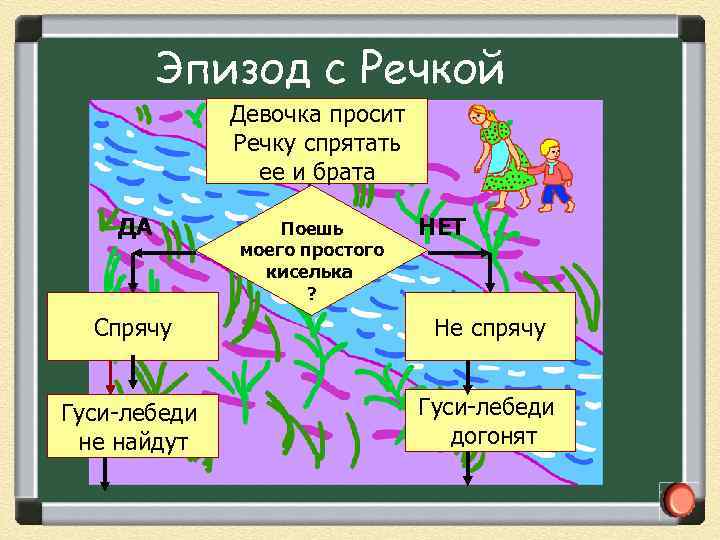 Эпизод с Речкой

Девочка просит Речку спрятать ее и брата

ДА

Поешь моего простого киселька ?

НЕТ

Спрячу

Не спрячу

Гуси-лебеди не найдут

Гуси-лебеди догонят